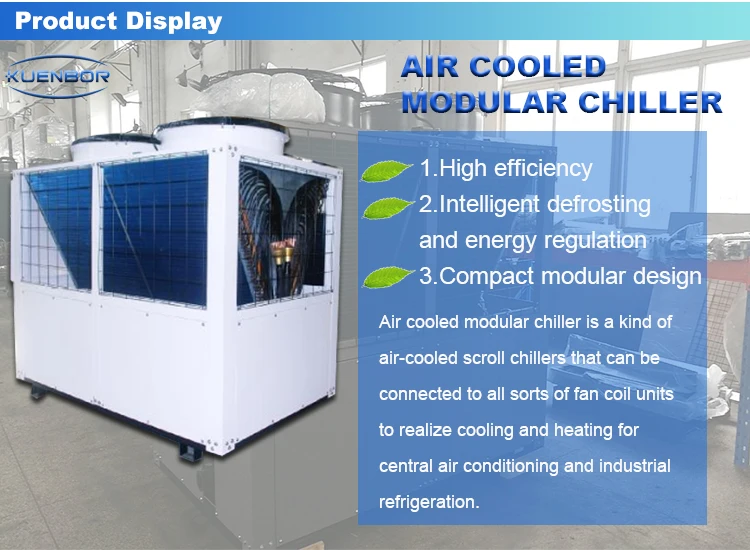 Product Display

KUENBOR

AIR COOLED MODULAR CHILLER

1.High efficiency

2.Intelligent defrosting and energy regulation

3.Compact modular design

Air cooled modular chiller is a kind of air-cooled scroll chillers that can be connected to all sorts of fan coil units to realize cooling and heating for central air conditioning and industrial refrigeration.